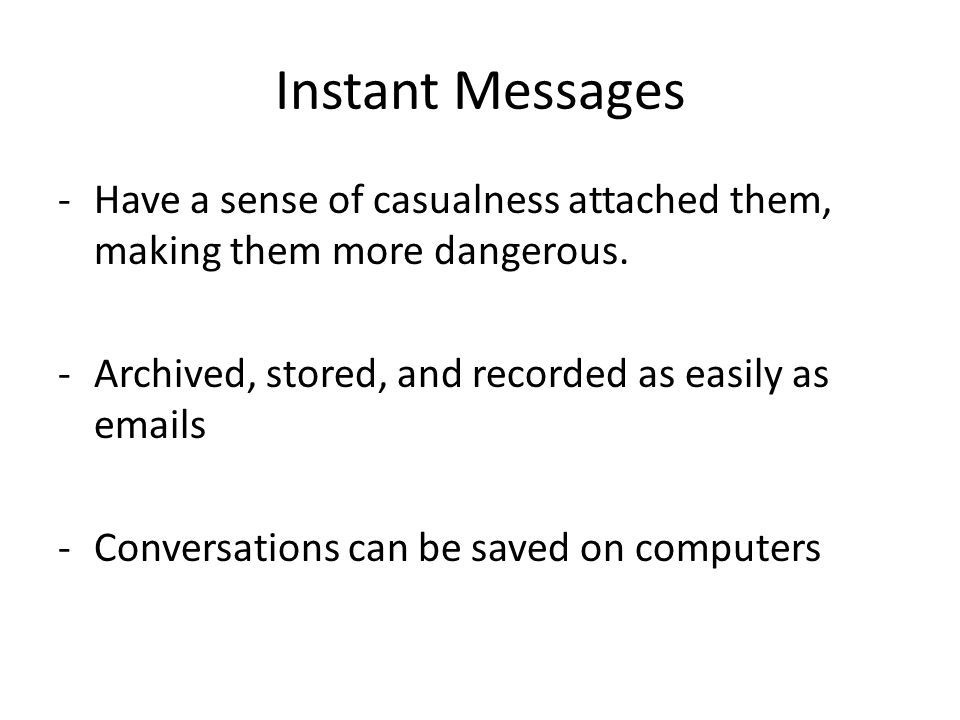 Instant Messages

- Have a sense of casualness attached them, making them more dangerous.

- Archived, stored, and recorded as easily as emails

- Conversations can be saved on computers